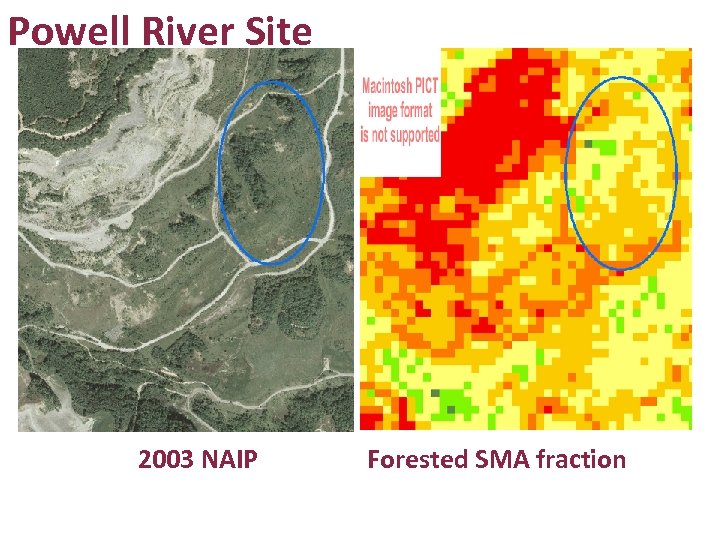 Powell River Site

Macintosh PICT image format is not supported

2003 NAIP

Forested SMA fraction